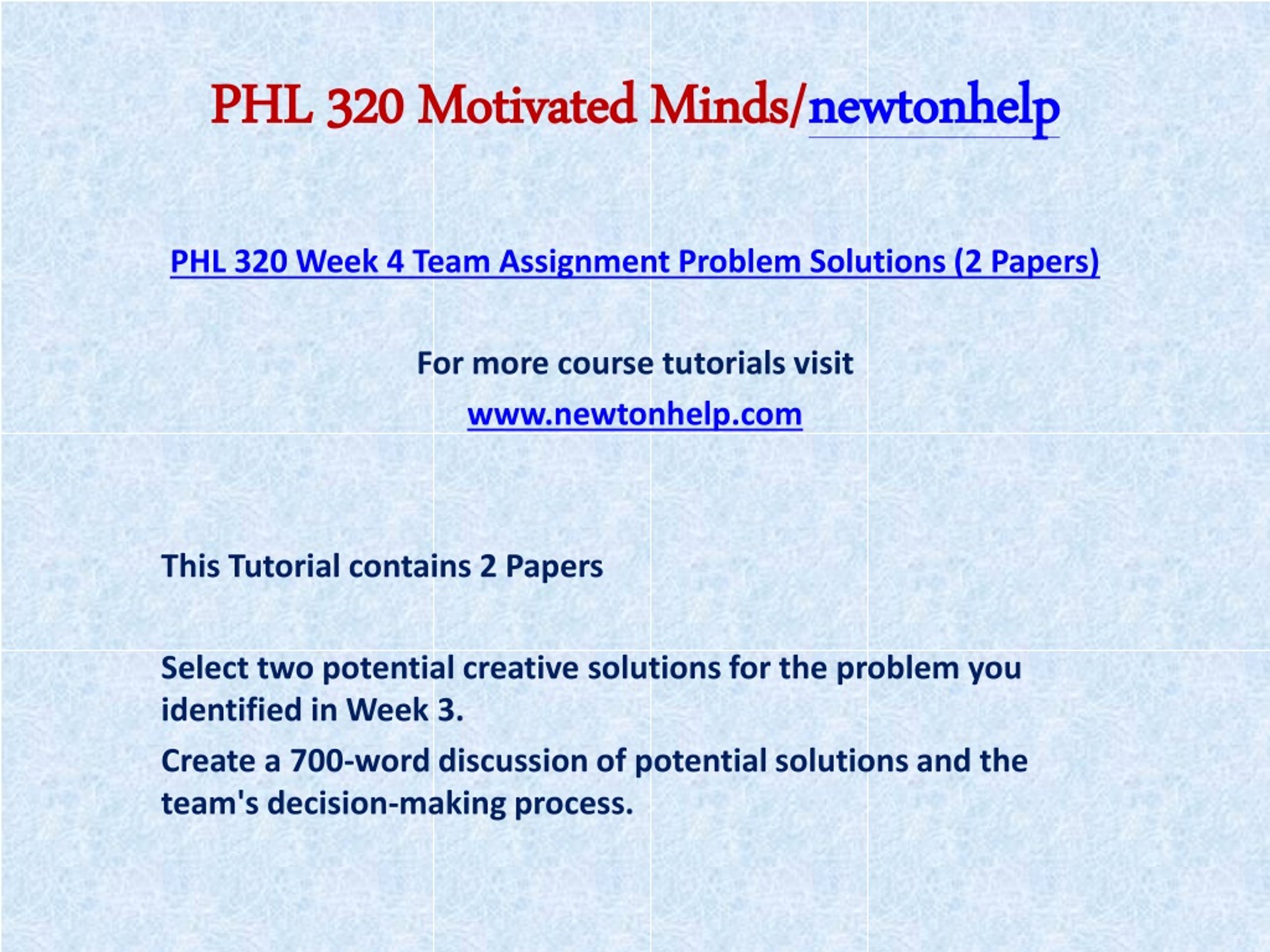 PHL 320 Motivated Minds/newtonhelp

PHL 320 Week 4 Team Assignment Problem Solutions (2 Papers)

For more course tutorials visit

www.newtonhelp.com

This Tutorial contains 2 Papers

Select two potential creative solutions for the problem you identified in Week 3.

Create a 700-word discussion of potential solutions and the team's decision-making process.